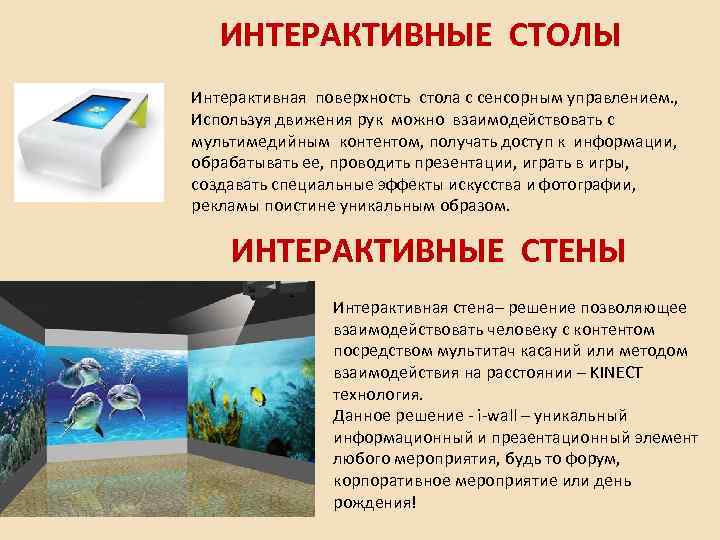 ИНТЕРАКТИВНЫЕ СТОЛЫ

Интерактивная поверхность стола с сенсорным управлением., Используя движения рук можно взаимодействовать с мультимедийным контентом, получать доступ к информации, обрабатывать ее, проводить презентации, играть в игры, создавать специальные эффекты искусства и фотографии, рекламы поистине уникальным образом.

ИНТЕРАКТИВНЫЕ СТЕНЫ

Интерактивная стена– решение позволяющее взаимодействовать человеку с контентом посредством мультитач касаний или методом взаимодействия на расстоянии – KINECT технология.
Данное решение - i-wall – уникальный информационный и презентационный элемент любого мероприятия, будь то форум, корпоративное мероприятие или день рождения!